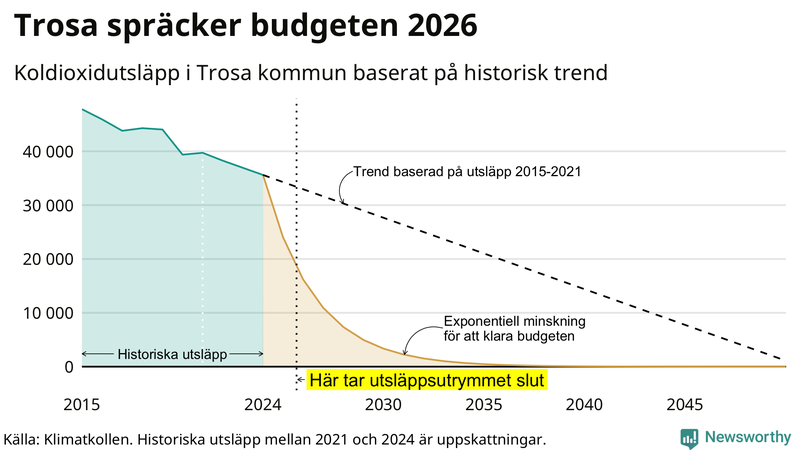 Trosa spräcker budgeten 2026

Koldioxidutsläpp i Trosa kommun baserat på historisk trend

40 000
30 000
20 000
10 000
0

Trend baserad på utsläpp 2015-2021

Exponentiell minskning för att klara budgeten

Historiska utsläpp

Här tar utsläppsutrymmet slut

2015
2024
2030
2035
2040
2045

Källa: Klimatkollen. Historiska utsläpp mellan 2021 och 2024 är uppskattningar.

Newsworthy